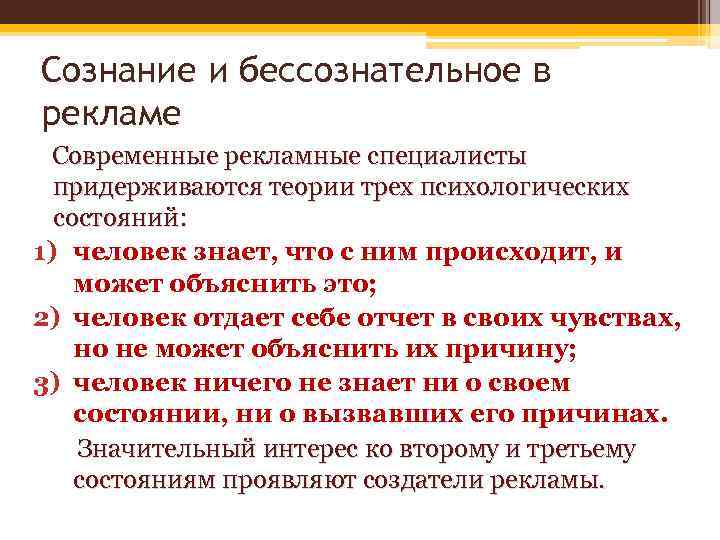 Сознание и бессознательное в рекламе

Современные рекламные специалисты придерживаются теории трех психологических состояний:

1) человек знает, что с ним происходит, и может объяснить это;
2) человек отдает себе отчет в своих чувствах, но не может объяснить их причину;
3) человек ничего не знает ни о своем состоянии, ни о вызвавших его причинах.

Значительный интерес ко второму и третьему состояниям проявляют создатели рекламы.